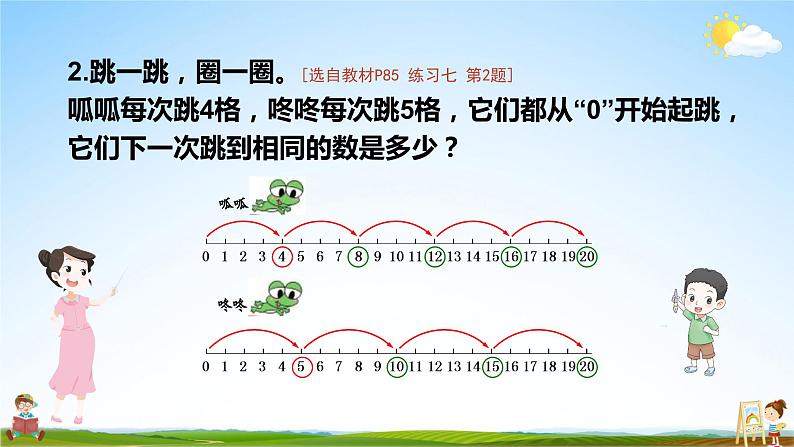 2.跳一跳，圈一圈。［选自教材P85 练习七 第2题］

呱呱每次跳4格，咚咚每次跳5格，它们都从“0”开始起跳，它们下一次跳到相同的数是多少？

呱呱

0 1 2 3 4 5 6 7 8 9 10 11 12 13 14 15 16 17 18 19 20

咚咚

0 1 2 3 4 5 6 7 8 9 10 11 12 13 14 15 16 17 18 19 20